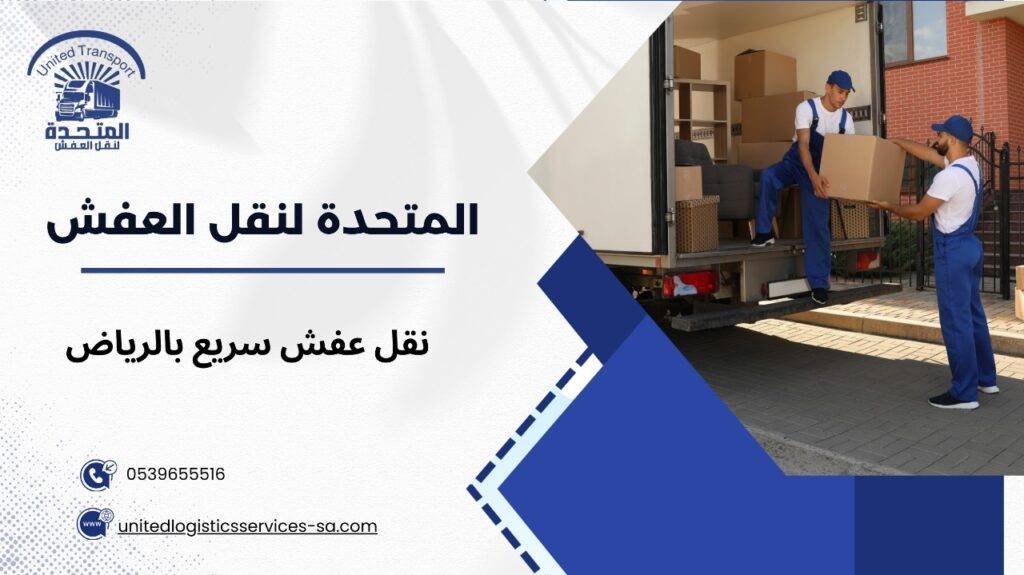 United Transport
المتحدة
لنقل العفش

المتحدة لنقل العفش

نقل عفش سريع بالرياض

0539655516

www
unitedlogisticsservices-sa.com